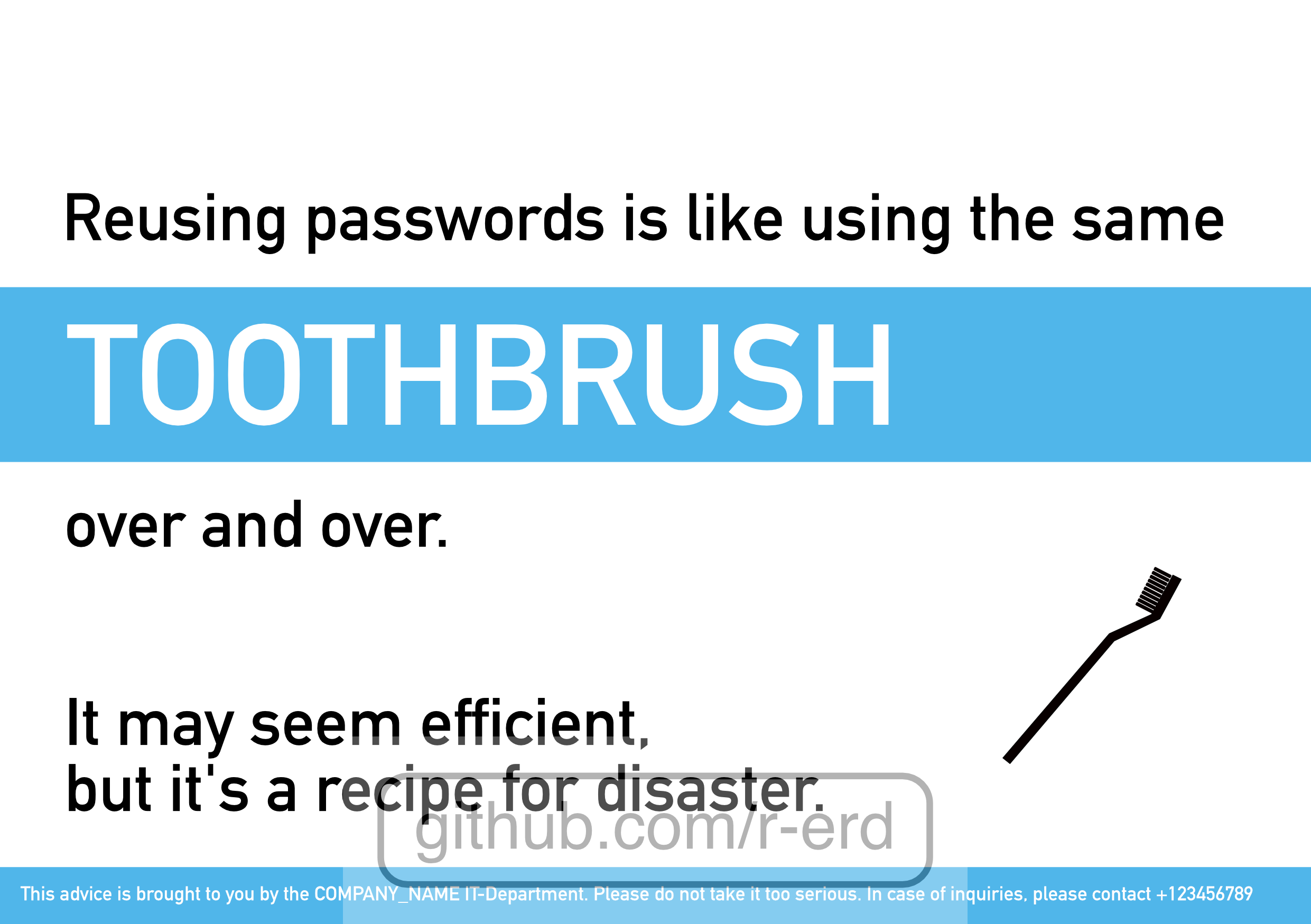 Reusing passwords is like using the same

TOOTHBRUSH

over and over.

It may seem efficient,
but it's a recipe for disaster.

github.com/r-erd

This advice is brought to you by the COMPANY_NAME IT-Department. Please do not take it too serious. In case of inquiries, please contact +123456789